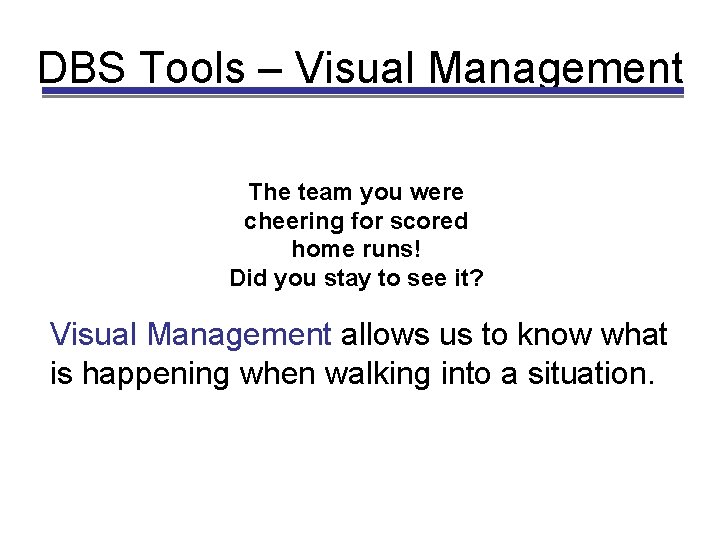 DBS Tools – Visual Management

The team you were cheering for scored home runs! Did you stay to see it?

Visual Management allows us to know what is happening when walking into a situation.